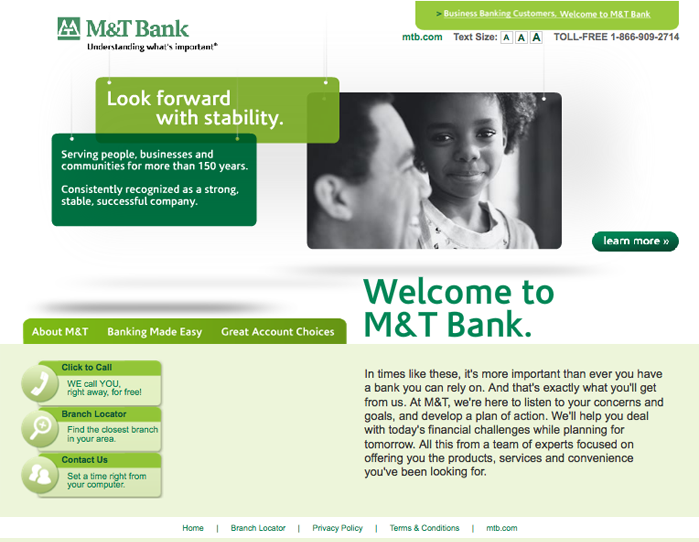 M&T Bank
Understanding what's important®

> Business Banking Customers, Welcome to M&T Bank

mtb.com Text Size: A A A TOLL-FREE 1-866-909-2714

Look forward with stability.

Serving people, businesses and communities for more than 150 years.

Consistently recognized as a strong, stable, successful company.

learn more »

Welcome to M&T Bank.

About M&T Banking Made Easy Great Account Choices

Click to Call
WE call YOU, right away, for free!

Branch Locator
Find the closest branch in your area.

Contact Us
Set a time right from your computer.

In times like these, it's more important than ever you have a bank you can rely on. And that's exactly what you'll get from us. At M&T, we're here to listen to your concerns and goals, and develop a plan of action. We'll help you deal with today's financial challenges while planning for tomorrow. All this from a team of experts focused on offering you the products, services and convenience you've been looking for.

Home | Branch Locator | Privacy Policy | Terms & Conditions | mtb.com